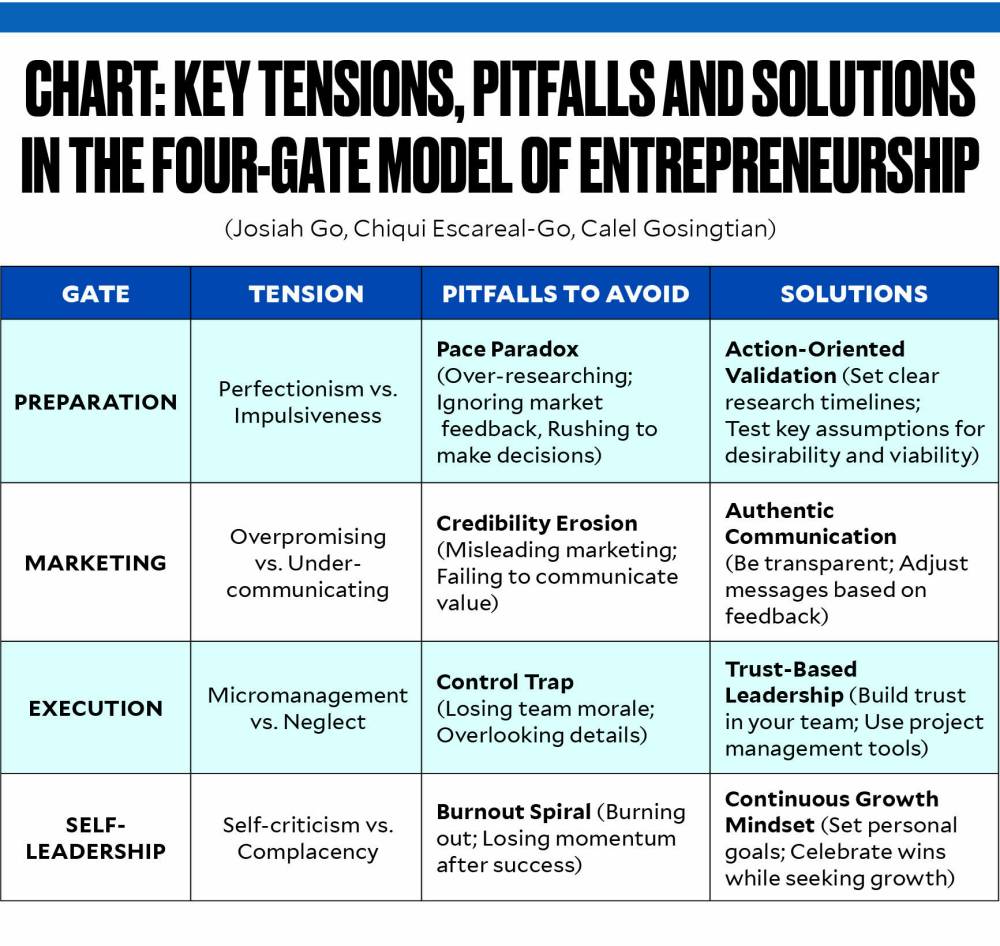 CHART: KEY TENSIONS, PITFALLS AND SOLUTIONS IN THE FOUR-GATE MODEL OF ENTREPRENEURSHIP

(Josiah Go, Chiqui Escareal-Go, Calel Gosingtian)

| GATE | TENSION | PITFALLS TO AVOID | SOLUTIONS |
|---|---|---|---|
| PREPARATION | Perfectionism vs. Impulsiveness | Pace Paradox (Over-researching; Ignoring market feedback, Rushing to make decisions) | Action-Oriented Validation (Set clear research timelines; Test key assumptions for desirability and viability) |
| MARKETING | Overpromising vs. Under-communicating | Credibility Erosion (Misleading marketing; Failing to communicate value) | Authentic Communication (Be transparent; Adjust messages based on feedback) |
| EXECUTION | Micromanagement vs. Neglect | Control Trap (Losing team morale; Overlooking details) | Trust-Based Leadership (Build trust in your team; Use project management tools) |
| SELF-LEADERSHIP | Self-criticism vs. Complacency | Burnout Spiral (Burning out; Losing momentum after success) | Continuous Growth Mindset (Set personal goals; Celebrate wins while seeking growth) |